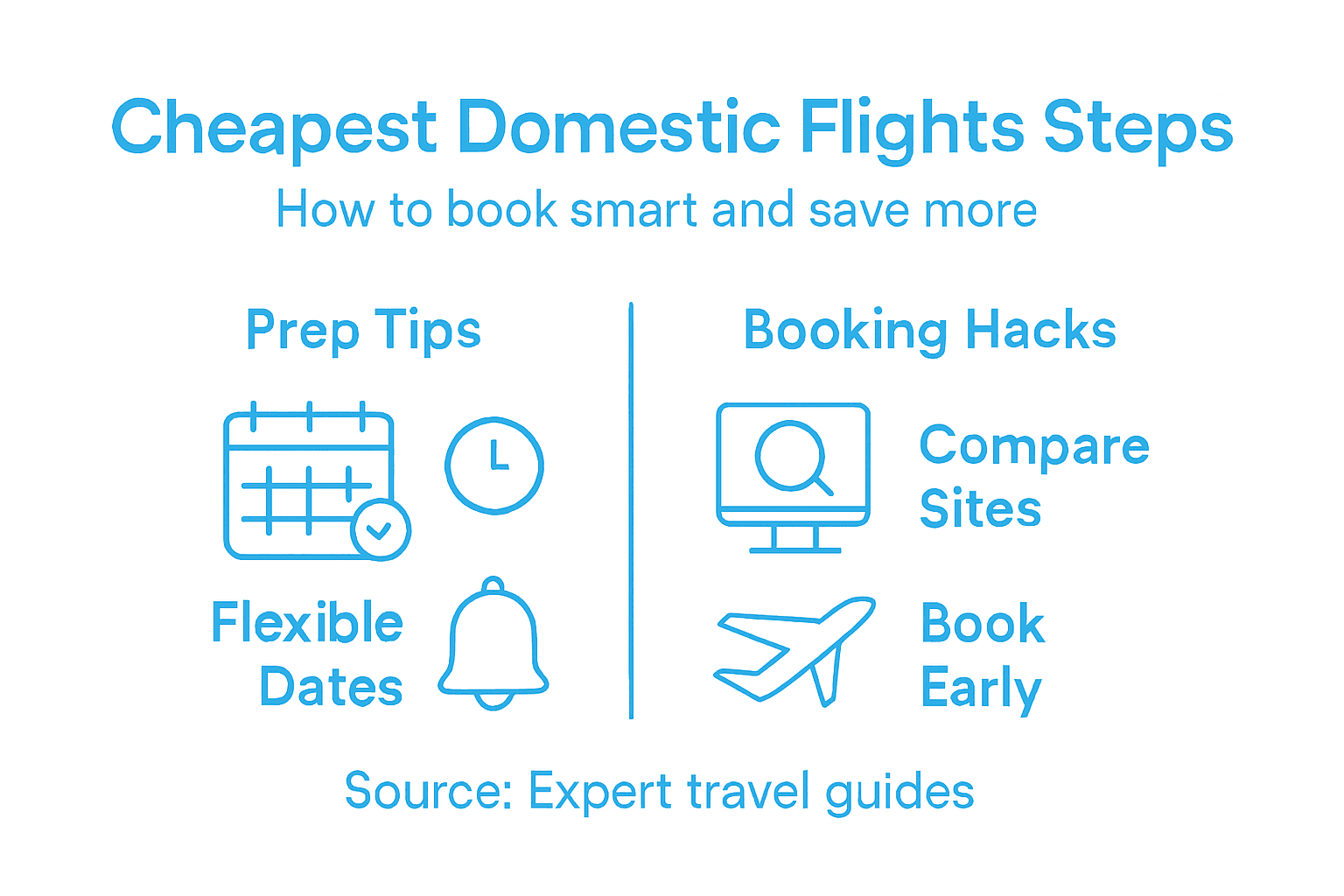 Cheapest Domestic Flights Steps

How to book smart and save more

Prep Tips

Flexible Dates

Booking Hacks

Compare Sites

Book Early

Source: Expert travel guides